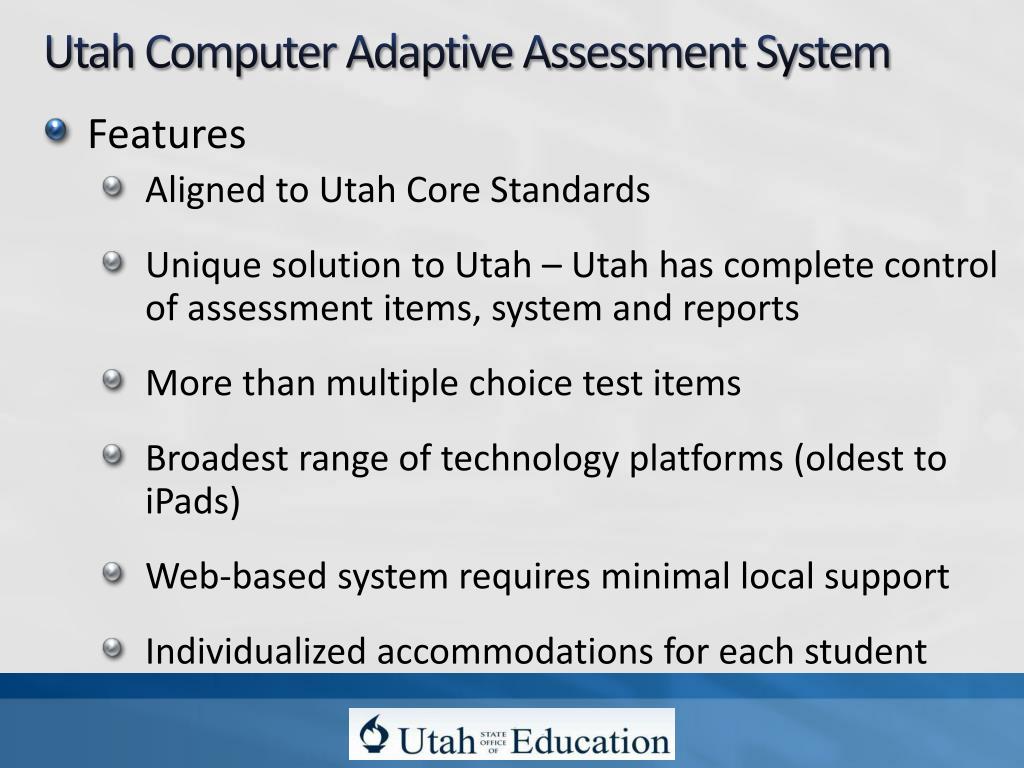 Utah Computer Adaptive Assessment System

Features

Aligned to Utah Core Standards

Unique solution to Utah – Utah has complete control of assessment items, system and reports

More than multiple choice test items

Broadest range of technology platforms (oldest to iPads)

Web-based system requires minimal local support

Individualized accommodations for each student

Utah STATE OFFICE OF Education